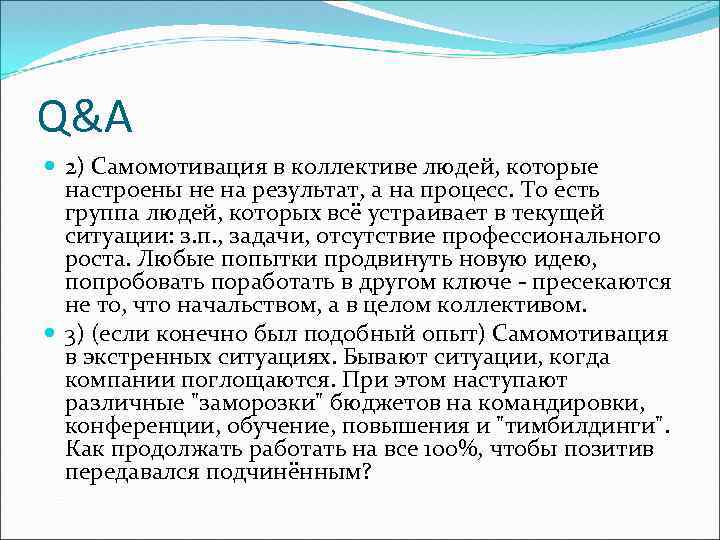 Q&A

2) Самомотивация в коллективе людей, которые настроены не на результат, а на процесс. То есть группа людей, которых всё устраивает в текущей ситуации: з.п., задачи, отсутствие профессионального роста. Любые попытки продвинуть новую идею, попробовать поработать в другом ключе - пресекаются не то, что начальством, а в целом коллективом.

3) (если конечно был подобный опыт) Самомотивация в экстренных ситуациях. Бывают ситуации, когда компании поглощаются. При этом наступают различные "заморозки" бюджетов на командировки, конференции, обучение, повышения и "тимбилдинги". Как продолжать работать на все 100%, чтобы позитив передавался подчинённым?